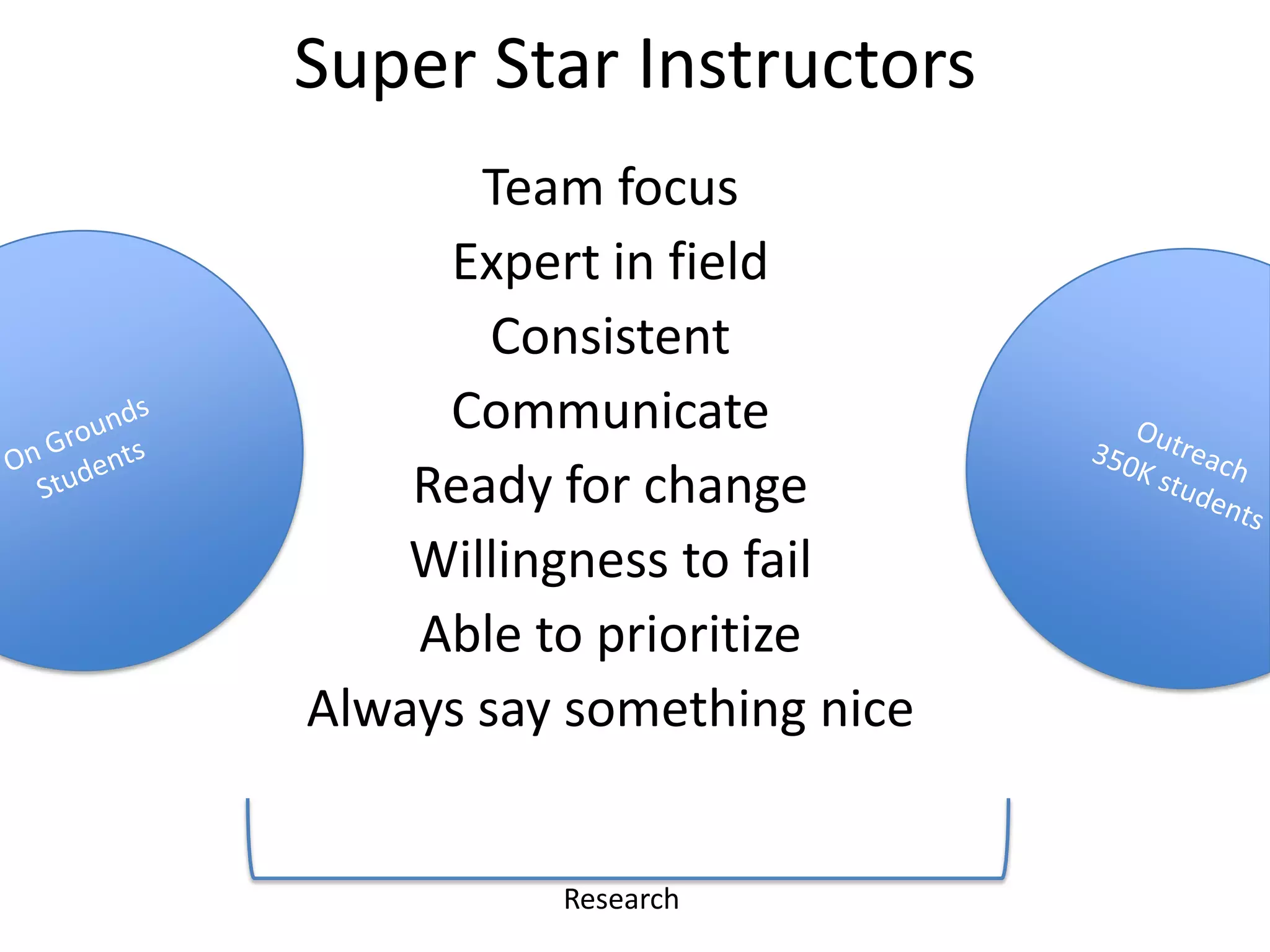 Super Star Instructors

On Grounds Students

Team focus
Expert in field
Consistent
Communicate
Ready for change
Willingness to fail
Able to prioritize
Always say something nice

Outreach 350K students

Research